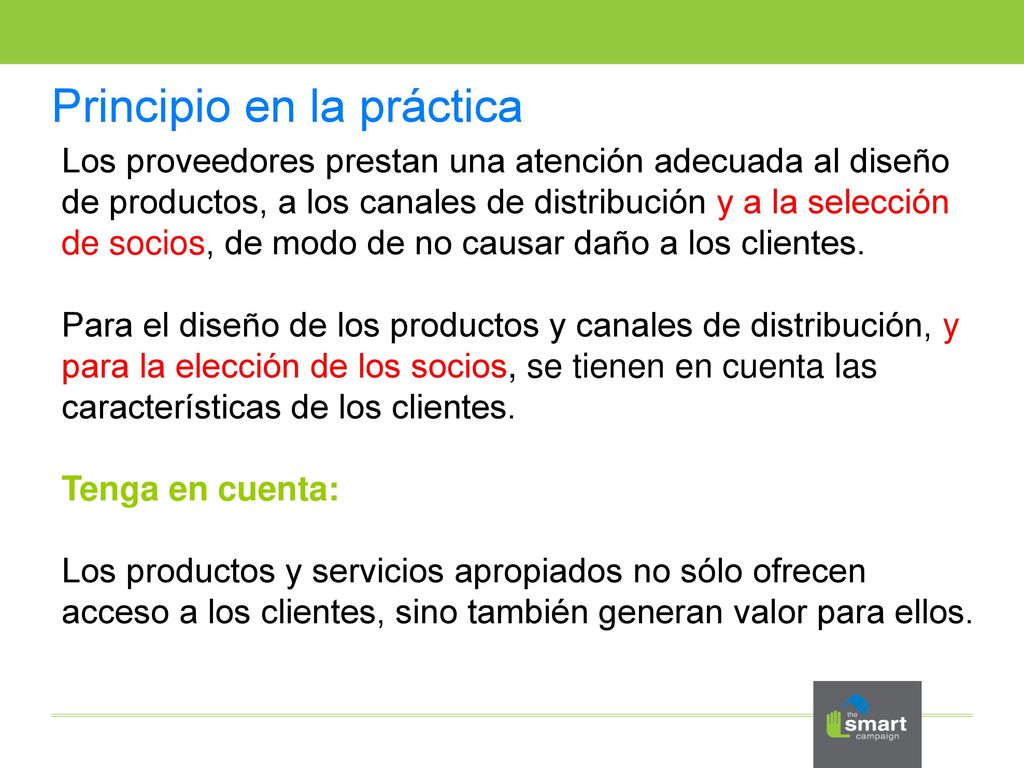 Principio en la práctica

Los proveedores prestan una atención adecuada al diseño de productos, a los canales de distribución y a la selección de socios, de modo de no causar daño a los clientes.

Para el diseño de los productos y canales de distribución, y para la elección de los socios, se tienen en cuenta las características de los clientes.

Tenga en cuenta:

Los productos y servicios apropiados no sólo ofrecen acceso a los clientes, sino también generan valor para ellos.

the smart campaign